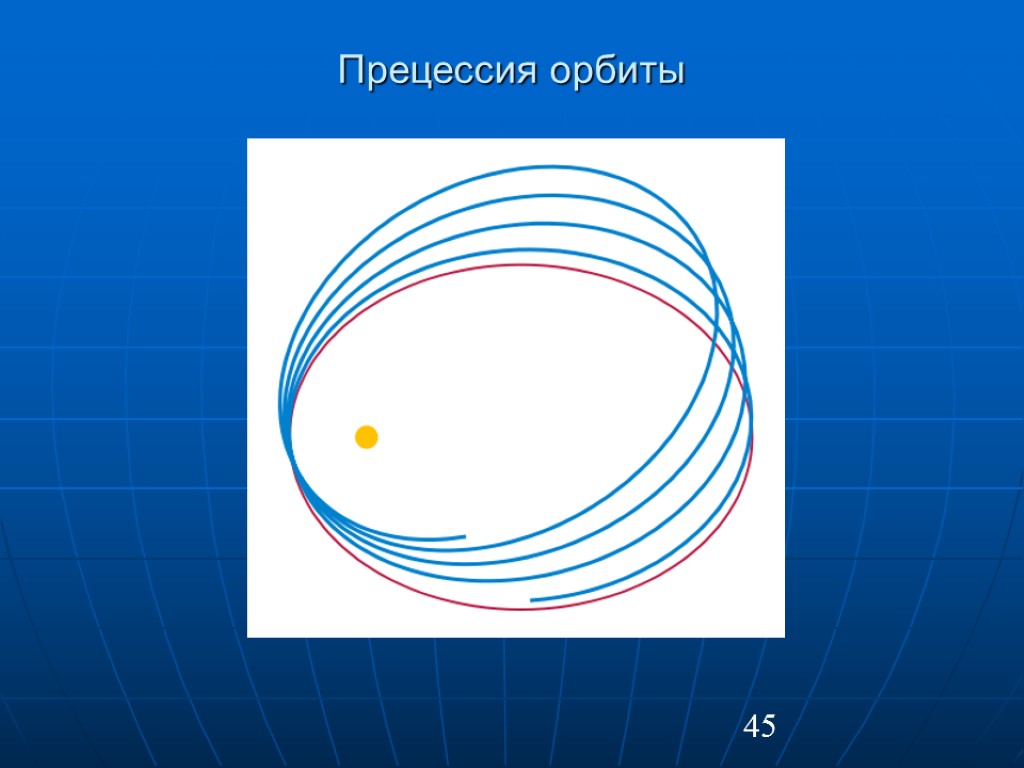 Прецессия орбиты

45